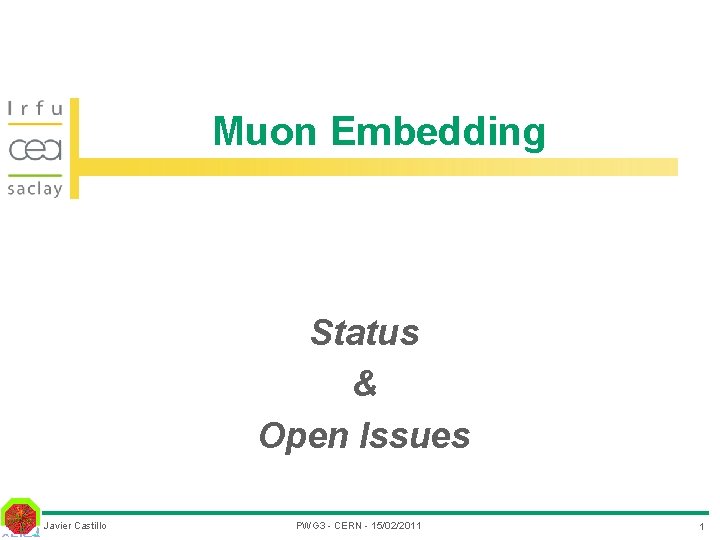 Irfu
cea
saclay

Muon Embedding

Status
&
Open Issues

Javier Castillo
PWG3 - CERN - 15/02/2011
1